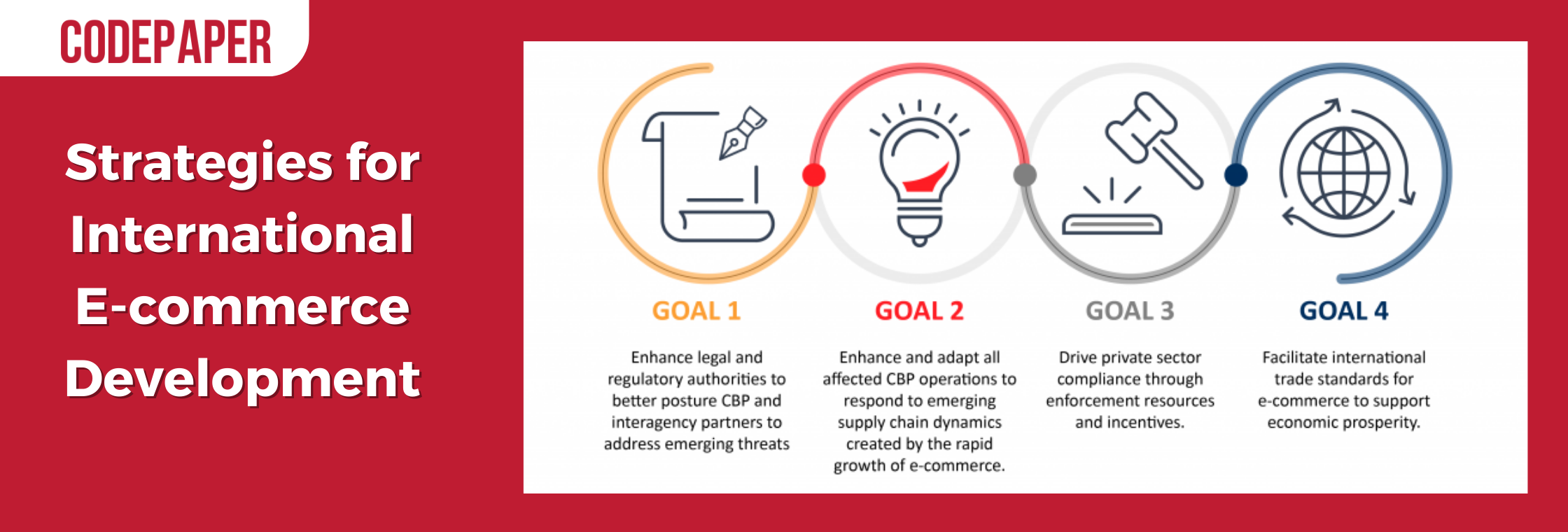 CODEPAPER

Strategies for International E-commerce Development

GOAL 1

Enhance legal and regulatory authorities to better posture CBP and interagency partners to address emerging threats

GOAL 2

Enhance and adapt all affected CBP operations to respond to emerging supply chain dynamics created by the rapid growth of e-commerce.

GOAL 3

Drive private sector compliance through enforcement resources and incentives.

GOAL 4

Facilitate international trade standards for e-commerce to support economic prosperity.